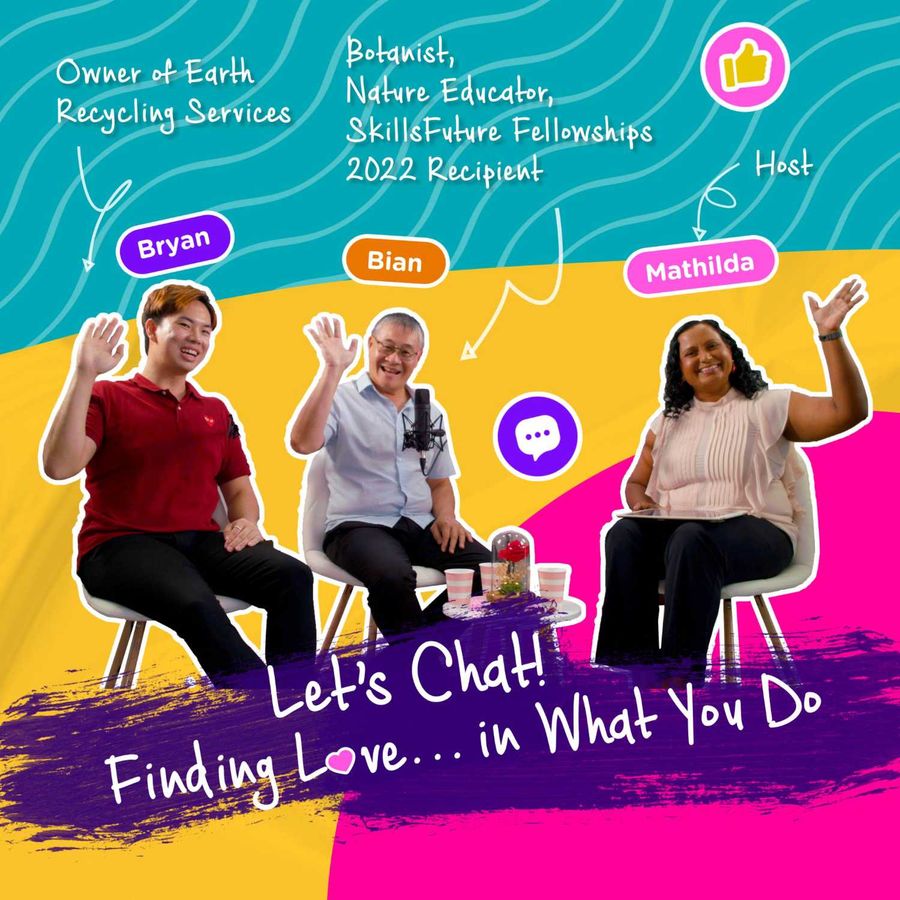 Owner of Earth Recycling Services

Botanist, Nature Educator, SkillsFuture Fellowships 2022 Recipient

Host

Bryan

Bian

Mathilda

Let's Chat!
Finding Love... in What You Do